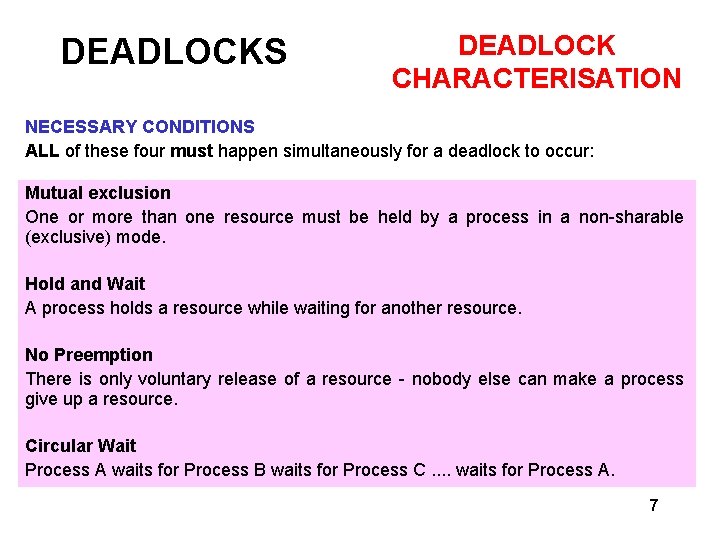 DEADLOCKS

DEADLOCK CHARACTERISATION

NECESSARY CONDITIONS

ALL of these four must happen simultaneously for a deadlock to occur:

Mutual exclusion

One or more than one resource must be held by a process in a non-sharable (exclusive) mode.

Hold and Wait

A process holds a resource while waiting for another resource.

No Preemption

There is only voluntary release of a resource - nobody else can make a process give up a resource.

Circular Wait

Process A waits for Process B waits for Process C .... waits for Process A.

7